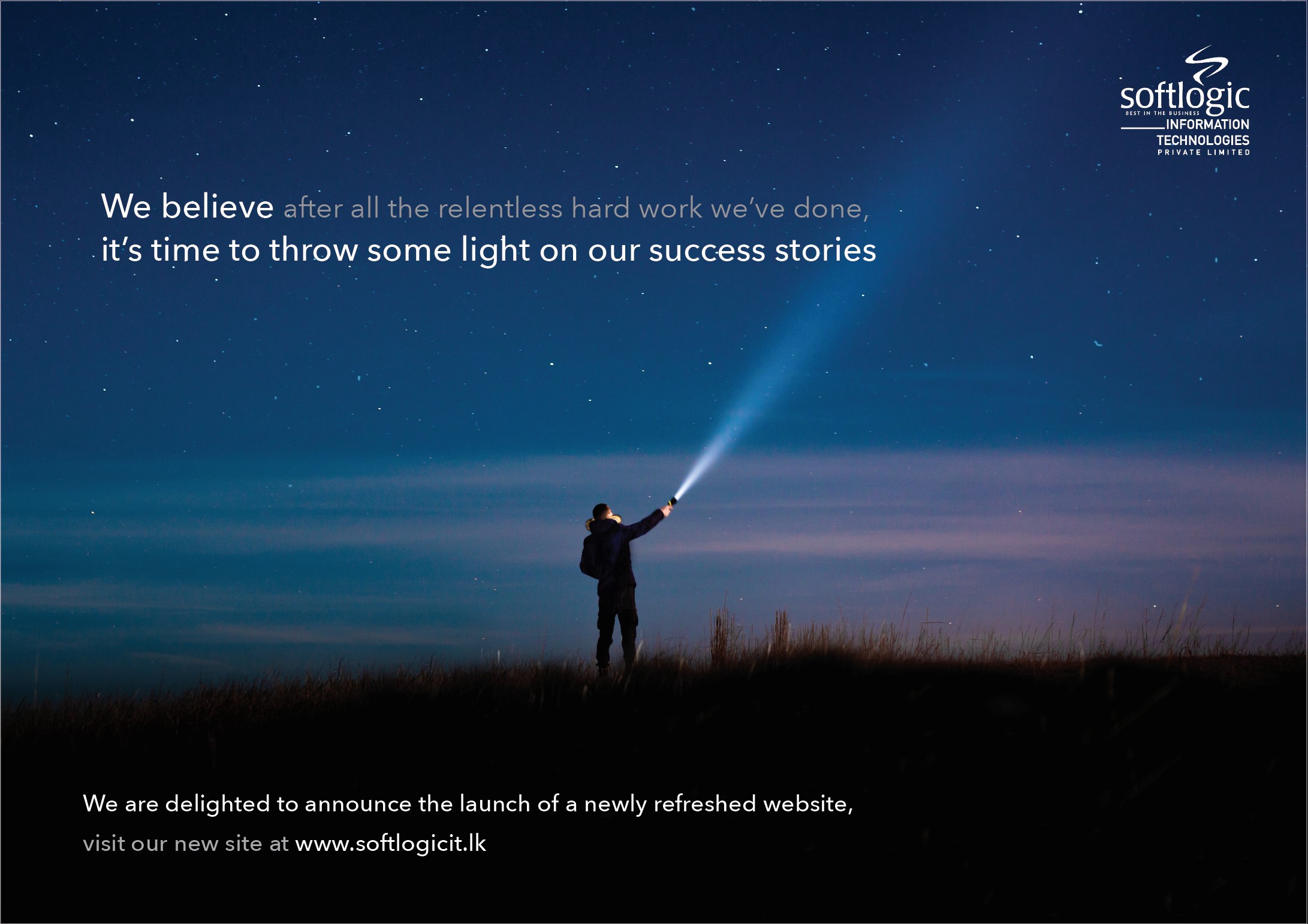 softlogic
BEST IN THE BUSINESS
INFORMATION
TECHNOLOGIES
PRIVATE LIMITED

We believe after all the relentless hard work we've done, it's time to throw some light on our success stories

We are delighted to announce the launch of a newly refreshed website, visit our new site at www.softlogicit.lk